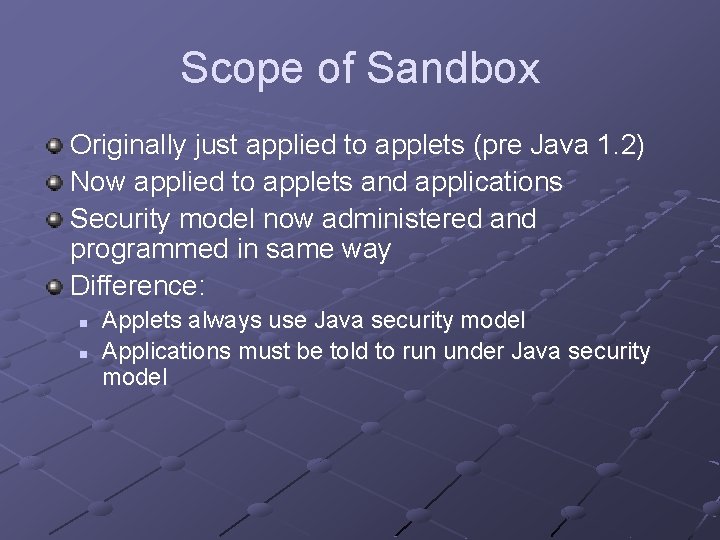 Scope of Sandbox

Originally just applied to applets (pre Java 1.2)

Now applied to applets and applications

Security model now administered and programmed in same way

Difference:

Applets always use Java security model

Applications must be told to run under Java security model